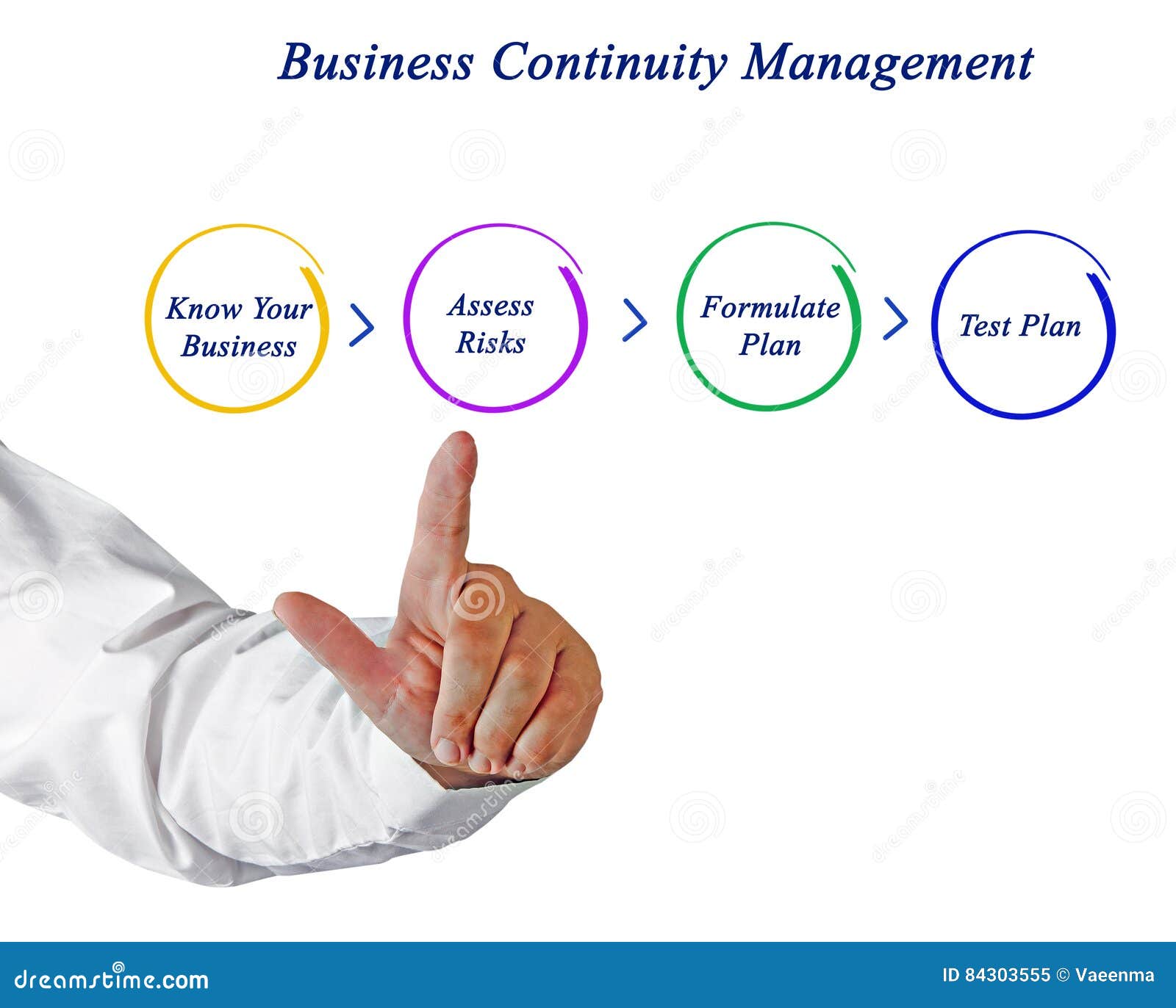 Business Continuity Management

Know Your Business

Assess Risks

Formulate Plan

Test Plan

dreamstime.com

ID 84303555 © Vaeenma